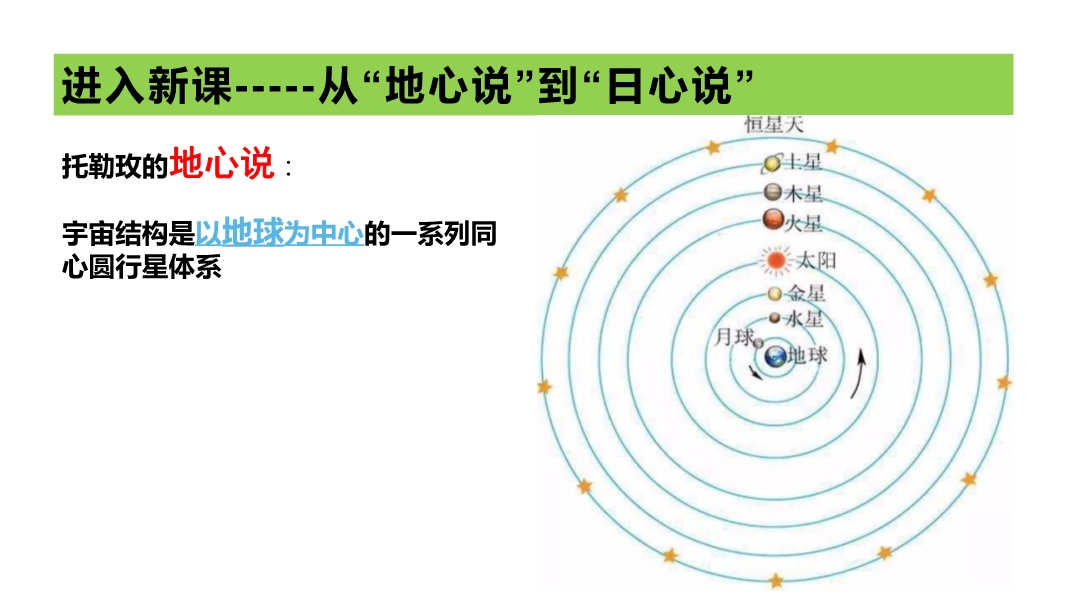 进入新课-----从“地心说”到“日心说”

托勒玫的地心说：

宇宙结构是以地球为中心的一系列同心圆行星体系

恒星天
土星
木星
火星
太阳
金星
水星
月球
地球